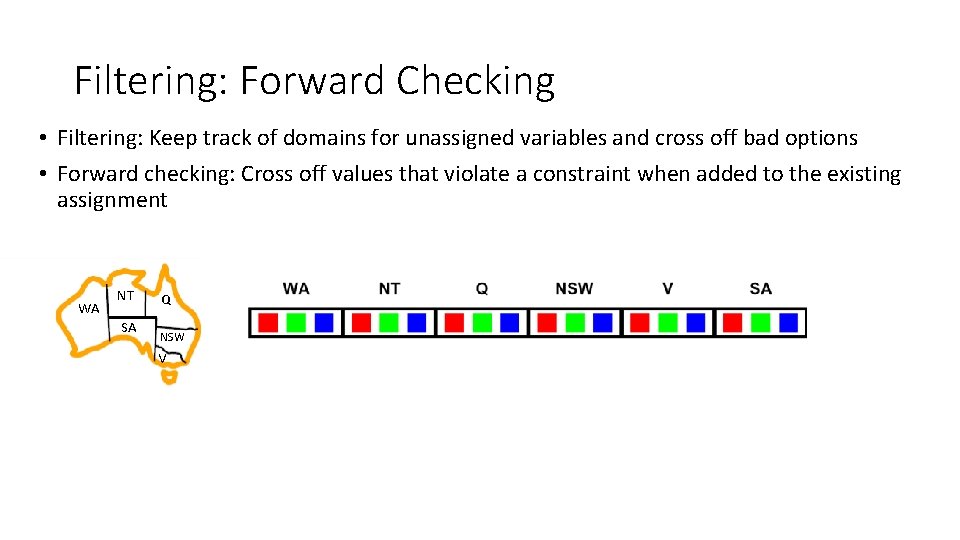 Filtering: Forward Checking

• Filtering: Keep track of domains for unassigned variables and cross off bad options

• Forward checking: Cross off values that violate a constraint when added to the existing assignment

WA NT Q SA NSW V

| WA | NT | Q | NSW | V | SA |
|---|---|---|---|---|---|